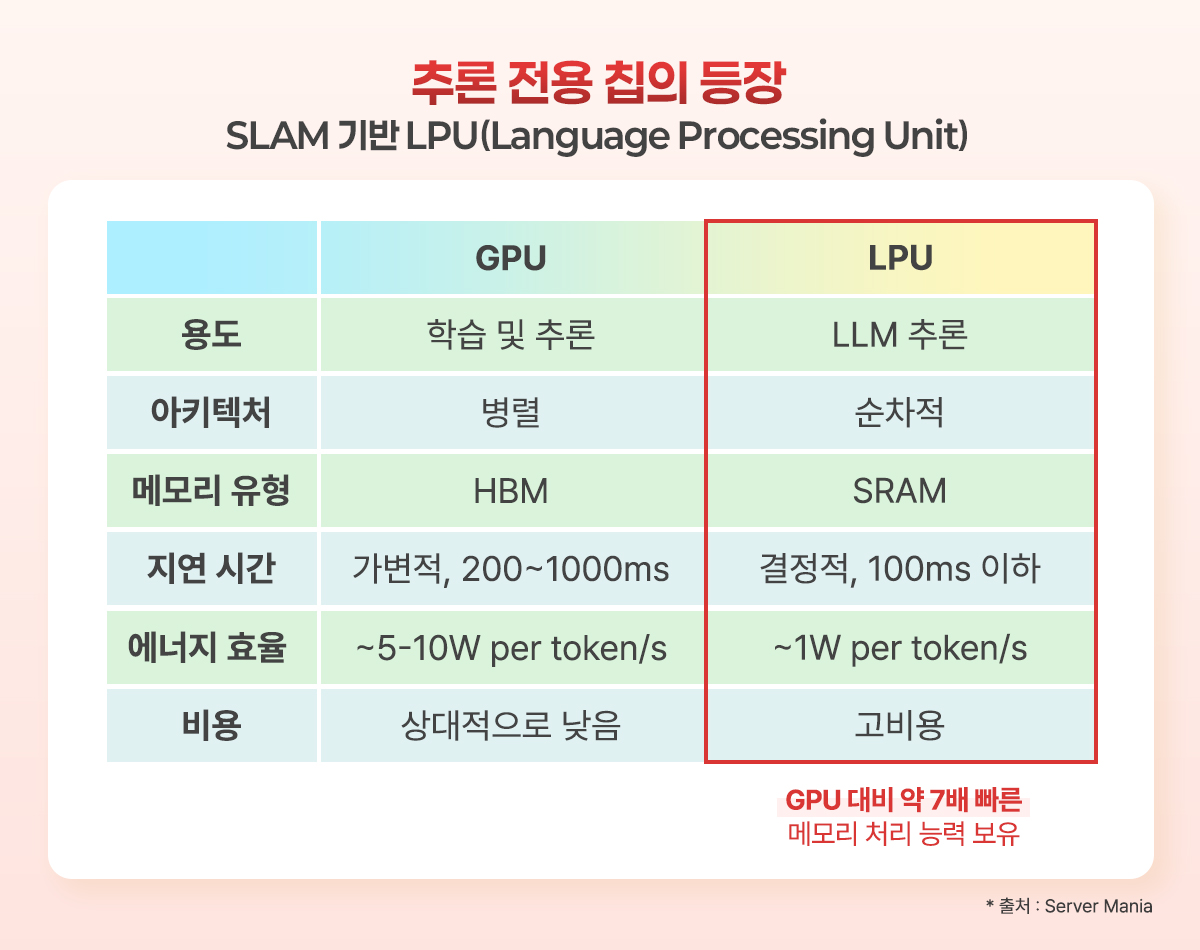 추론 전용 칩의 등장
SLAM 기반 LPU(Language Processing Unit)

| | GPU | LPU |
|---|---|---|
| 용도 | 학습 및 추론 | LLM 추론 |
| 아키텍처 | 병렬 | 순차적 |
| 메모리 유형 | HBM | SRAM |
| 지연 시간 | 가변적, 200~1000ms | 결정적, 100ms 이하 |
| 에너지 효율 | ~5-10W per token/s | ~1W per token/s |
| 비용 | 상대적으로 낮음 | 고비용 |

GPU 대비 약 7배 빠른
메모리 처리 능력 보유

* 출처 : Server Mania